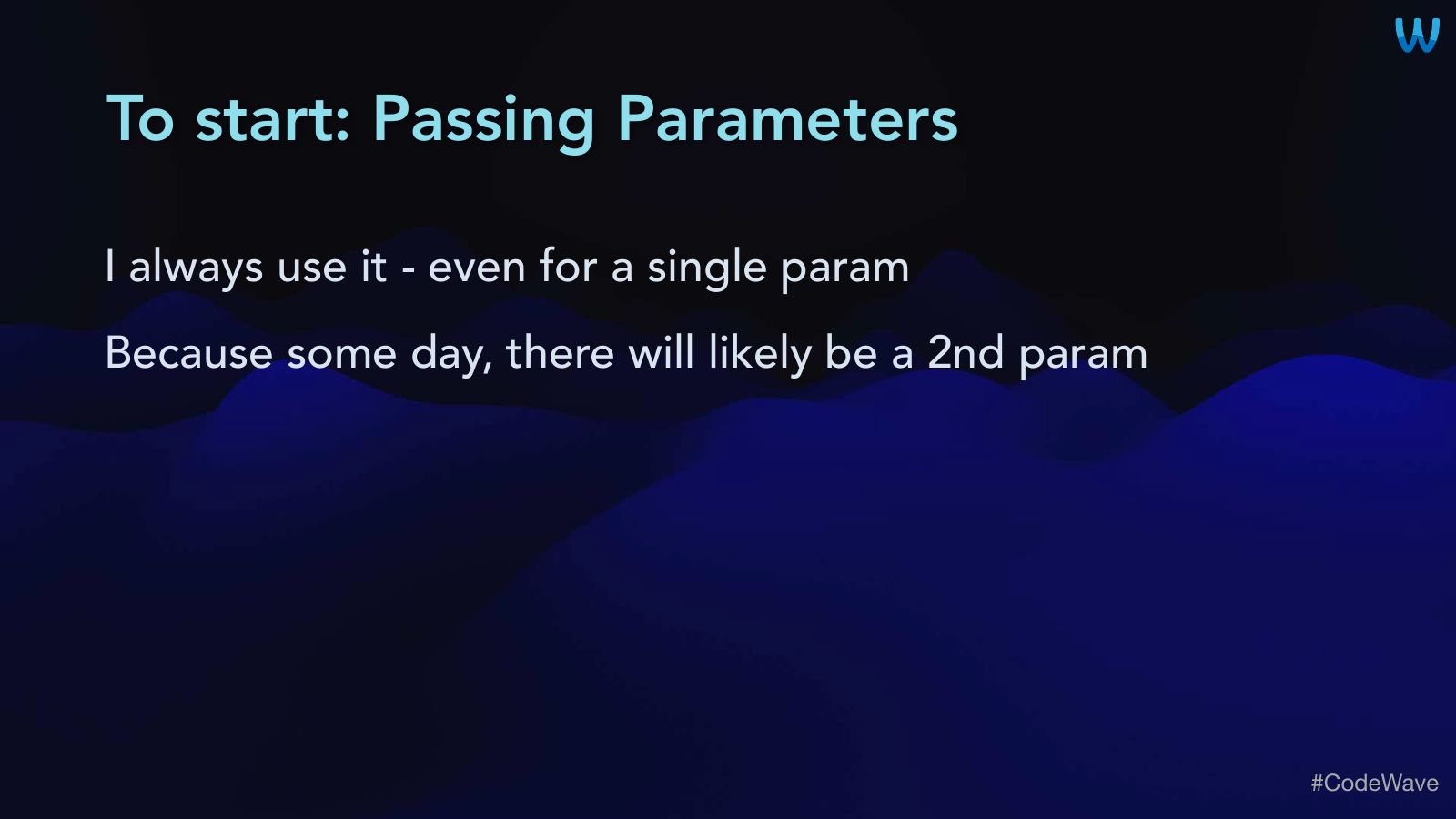 To start: Passing Parameters

I always use it - even for a single param

Because some day, there will likely be a 2nd param

#CodeWave